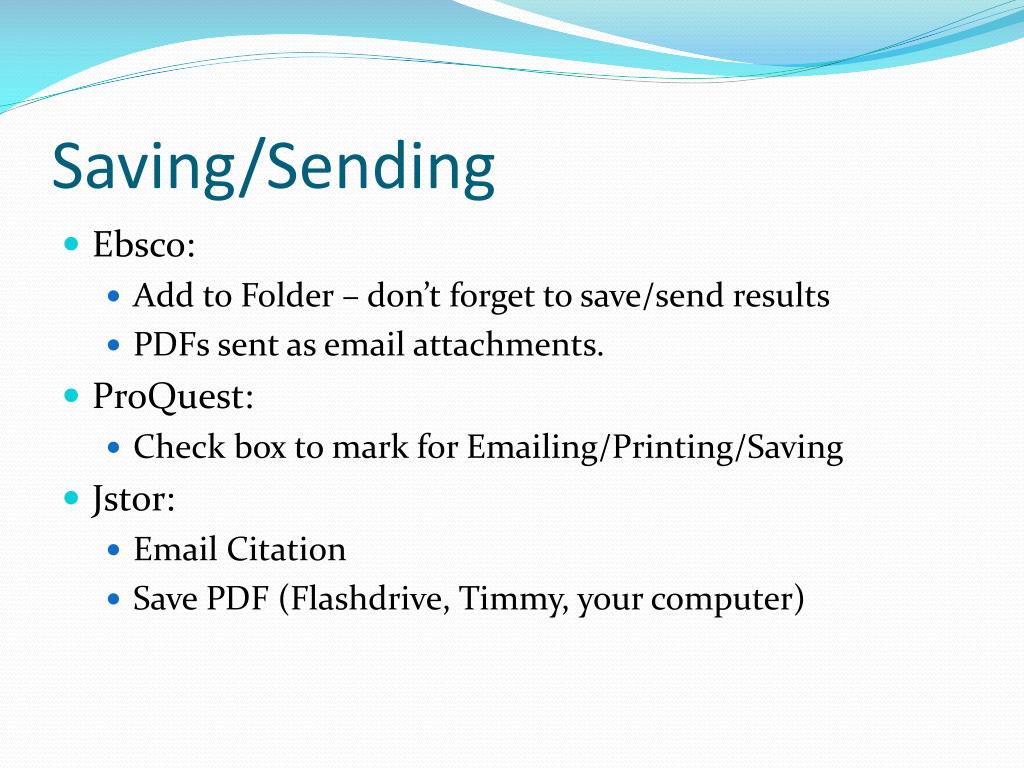 Saving/Sending

- Ebsco:
  - Add to Folder – don’t forget to save/send results
  - PDFs sent as email attachments.
- ProQuest:
  - Check box to mark for Emailing/Printing/Saving
- Jstor:
  - Email Citation
  - Save PDF (Flashdrive, Timmy, your computer)